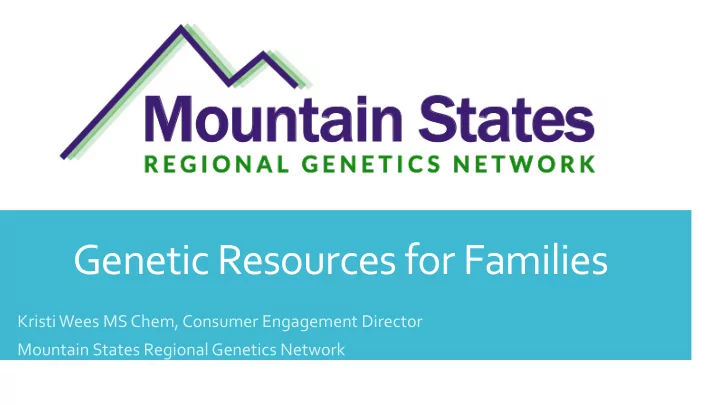 Mountain States
REGIONAL GENETICS NETWORK

Genetic Resources for Families

Kristi Wees MS Chem, Consumer Engagement Director
Mountain States Regional Genetics Network